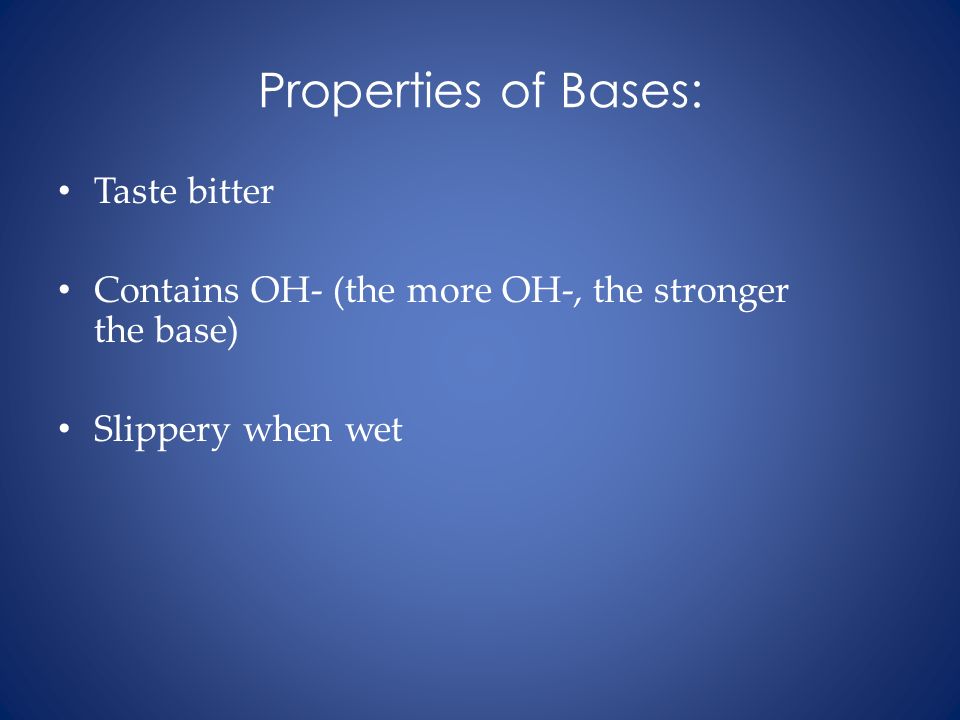 Properties of Bases:

• Taste bitter

• Contains OH- (the more OH-, the stronger the base)

• Slippery when wet